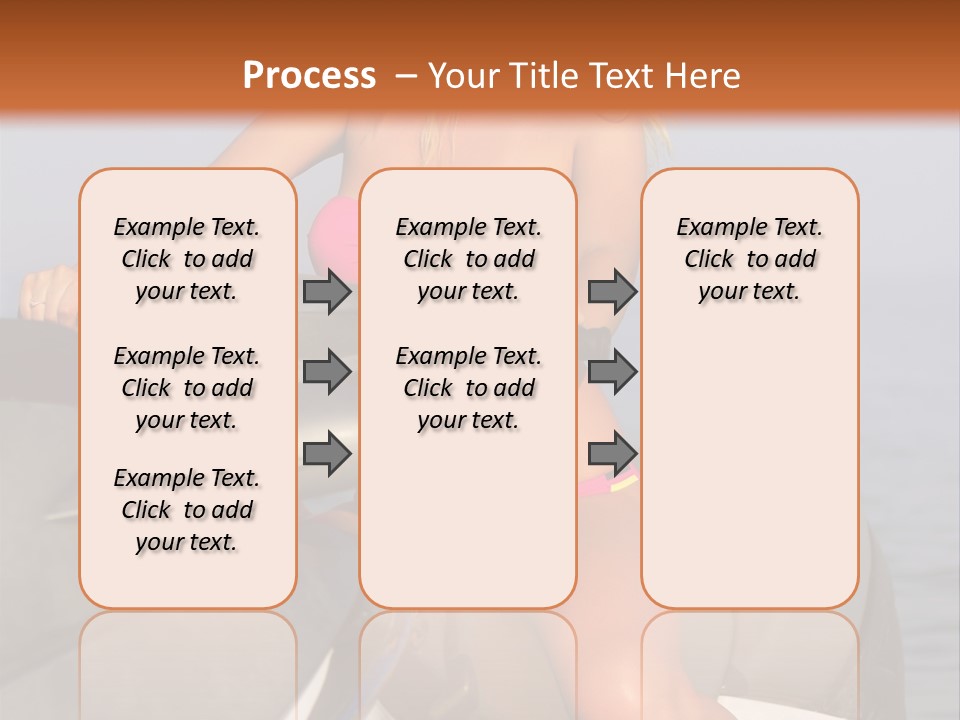 Process – Your Title Text Here

Example Text. Click to add your text.

Example Text. Click to add your text.

Example Text. Click to add your text.

Example Text. Click to add your text.

Example Text. Click to add your text.

Example Text. Click to add your text.